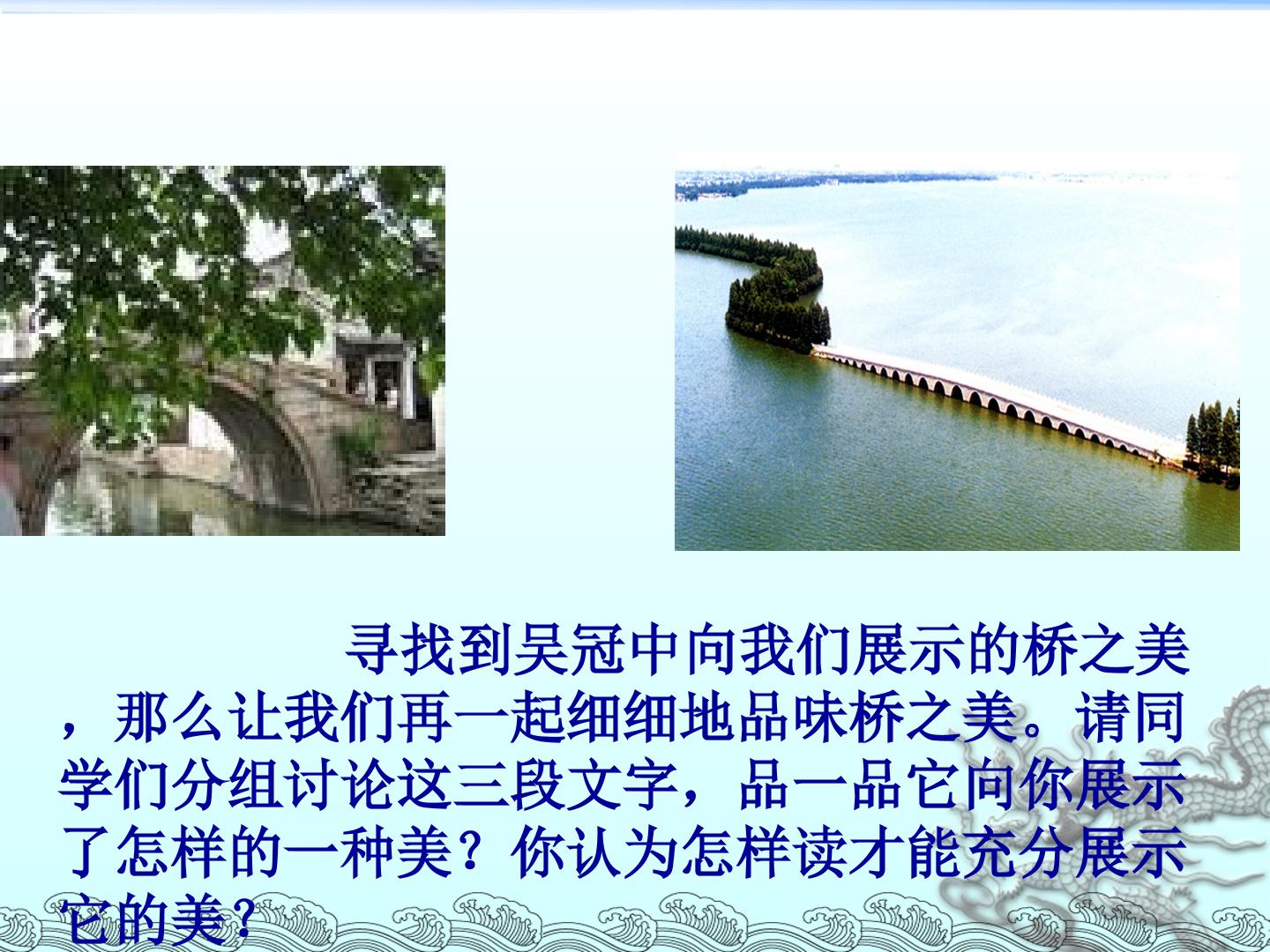 寻找到吴冠中向我们展示的桥之美，那么让我们再一起细细地品味桥之美。请同学们分组讨论这三段文字，品一品它向你展示了怎样的一种美？你认为怎样读才能充分展示它的美？